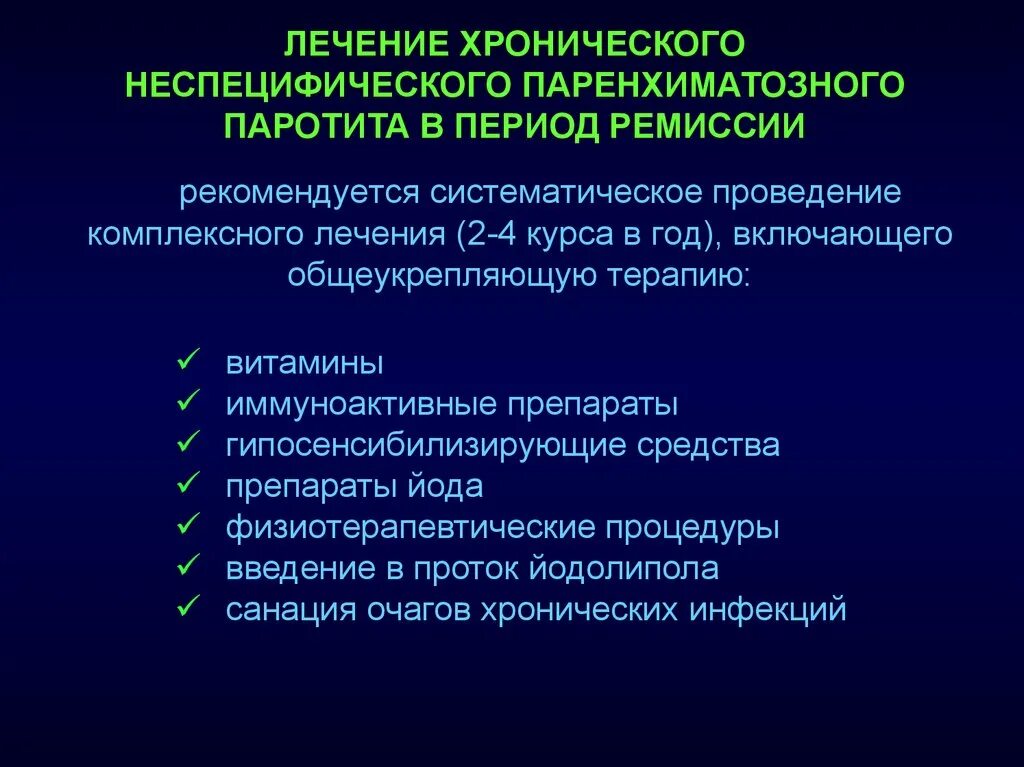 ЛЕЧЕНИЕ ХРОНИЧЕСКОГО НЕСПЕЦИФИЧЕСКОГО ПАРЕНХИМАТОЗНОГО ПАРОТИТА В ПЕРИОД РЕМИССИИ

рекомендуется систематическое проведение комплексного лечения (2-4 курса в год), включающего общеукрепляющую терапию:

✓ витамины
✓ иммуноактивные препараты
✓ гипосенсибилизирующие средства
✓ препараты йода
✓ физиотерапевтические процедуры
✓ введение в проток йодолипола
✓ санация очагов хронических инфекций